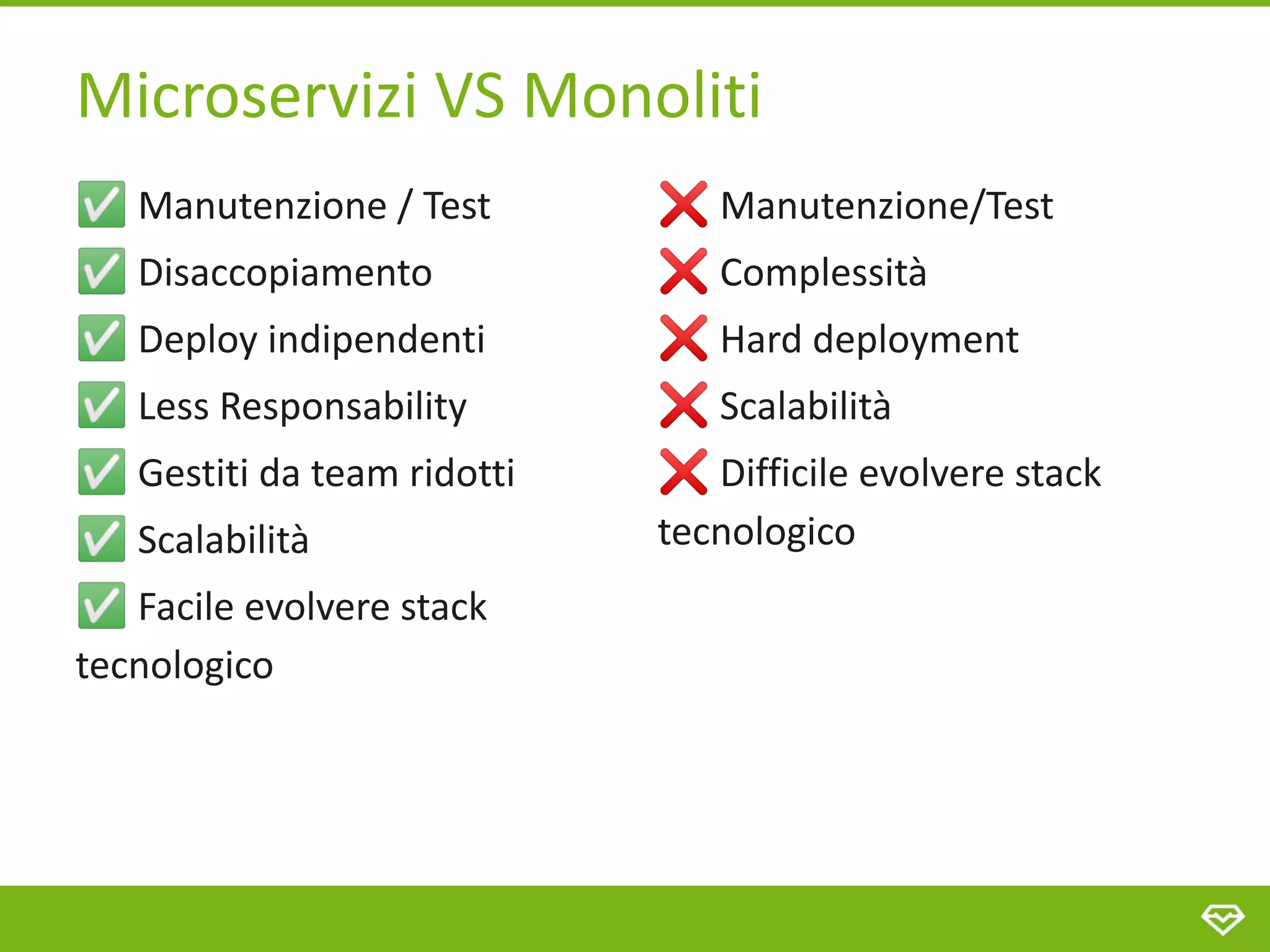 Microservizi VS Monoliti

✅ Manutenzione / Test
✅ Disaccopiamento
✅ Deploy indipendenti
✅ Less Responsability
✅ Gestiti da team ridotti
✅ Scalabilità
✅ Facile evolvere stack tecnologico

❌ Manutenzione/Test
❌ Complessità
❌ Hard deployment
❌ Scalabilità
❌ Difficile evolvere stack tecnologico